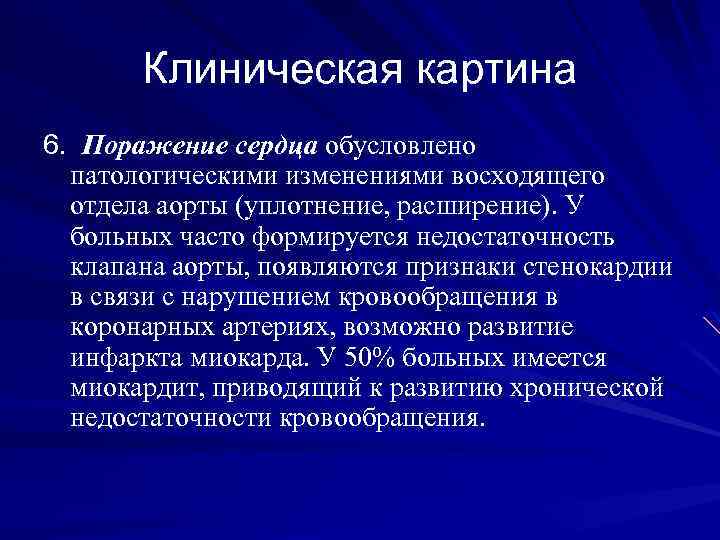 Клиническая картина

6. Поражение сердца обусловлено патологическими изменениями восходящего отдела аорты (уплотнение, расширение). У больных часто формируется недостаточность клапана аорты, появляются признаки стенокардии в связи с нарушением кровообращения в коронарных артериях, возможно развитие инфаркта миокарда. У 50% больных имеется миокардит, приводящий к развитию хронической недостаточности кровообращения.